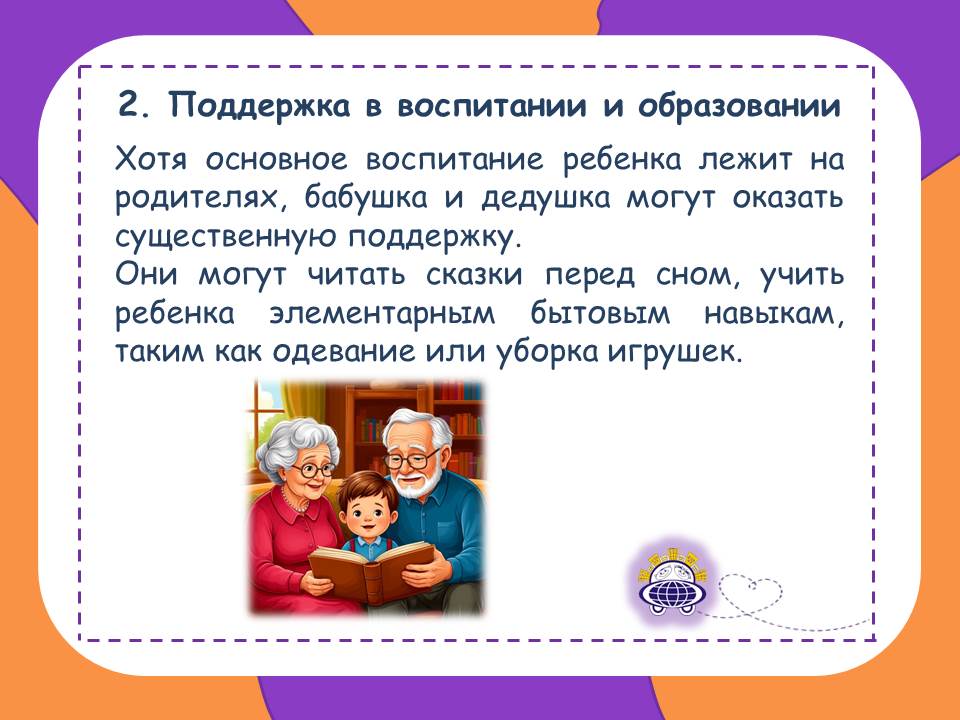 2. Поддержка в воспитании и образовании

Хотя основное воспитание ребенка лежит на родителях, бабушка и дедушка могут оказать существенную поддержку.

Они могут читать сказки перед сном, учить ребенка элементарным бытовым навыкам, таким как одевание или уборка игрушек.